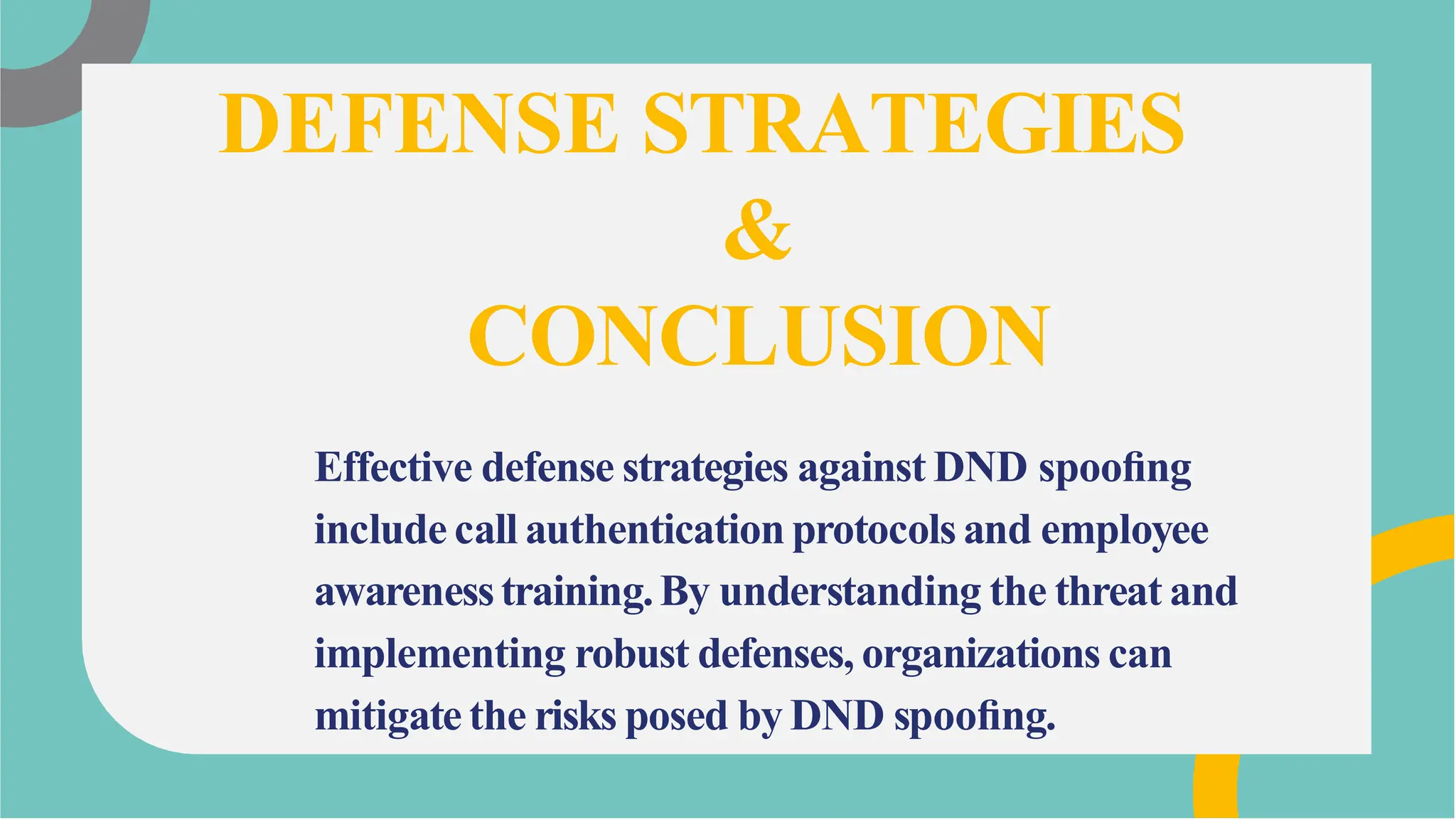 DEFENSE STRATEGIES
&
CONCLUSION

Effective defense strategies against DND spoofing include call authentication protocols and employee awareness training. By understanding the threat and implementing robust defenses, organizations can mitigate the risks posed by DND spoofing.